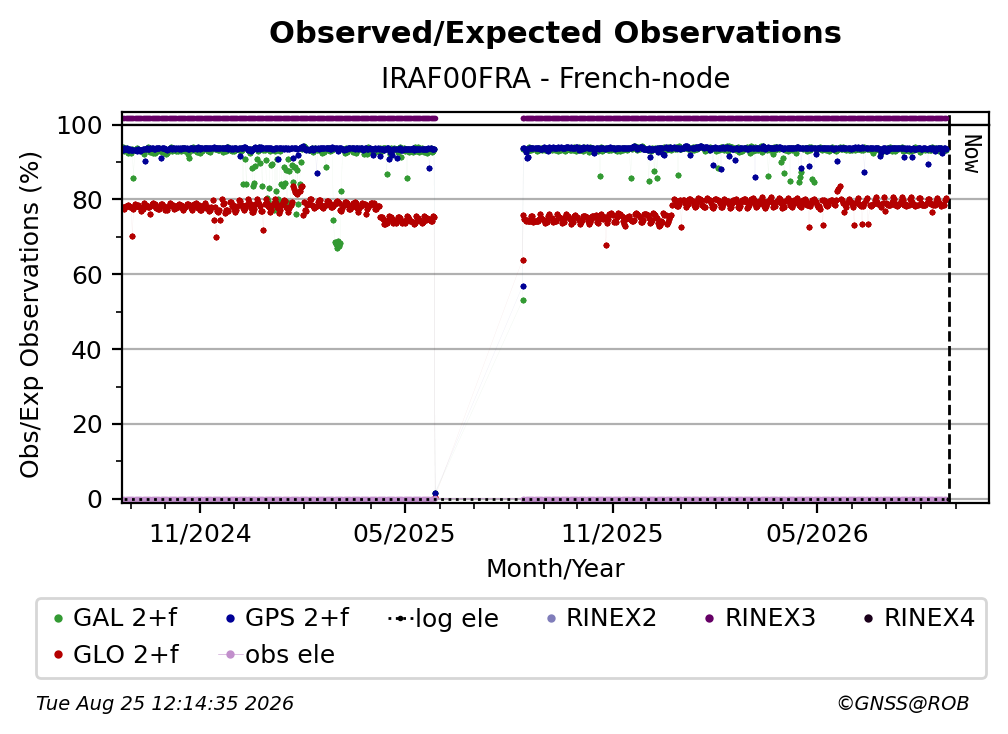 Observed/Expected Observations
IRAF00FRA - French-node

Obs/Exp Observations (%)

100
80
60
40
20
0

Now

11/2024
05/2025
11/2025
05/2026

Month/Year

GAL 2+f
GPS 2+f
log ele
RINEX2
RINEX3
RINEX4
GLO 2+f
obs ele

Tue Aug 25 12:14:35 2026
©GNSS@ROB